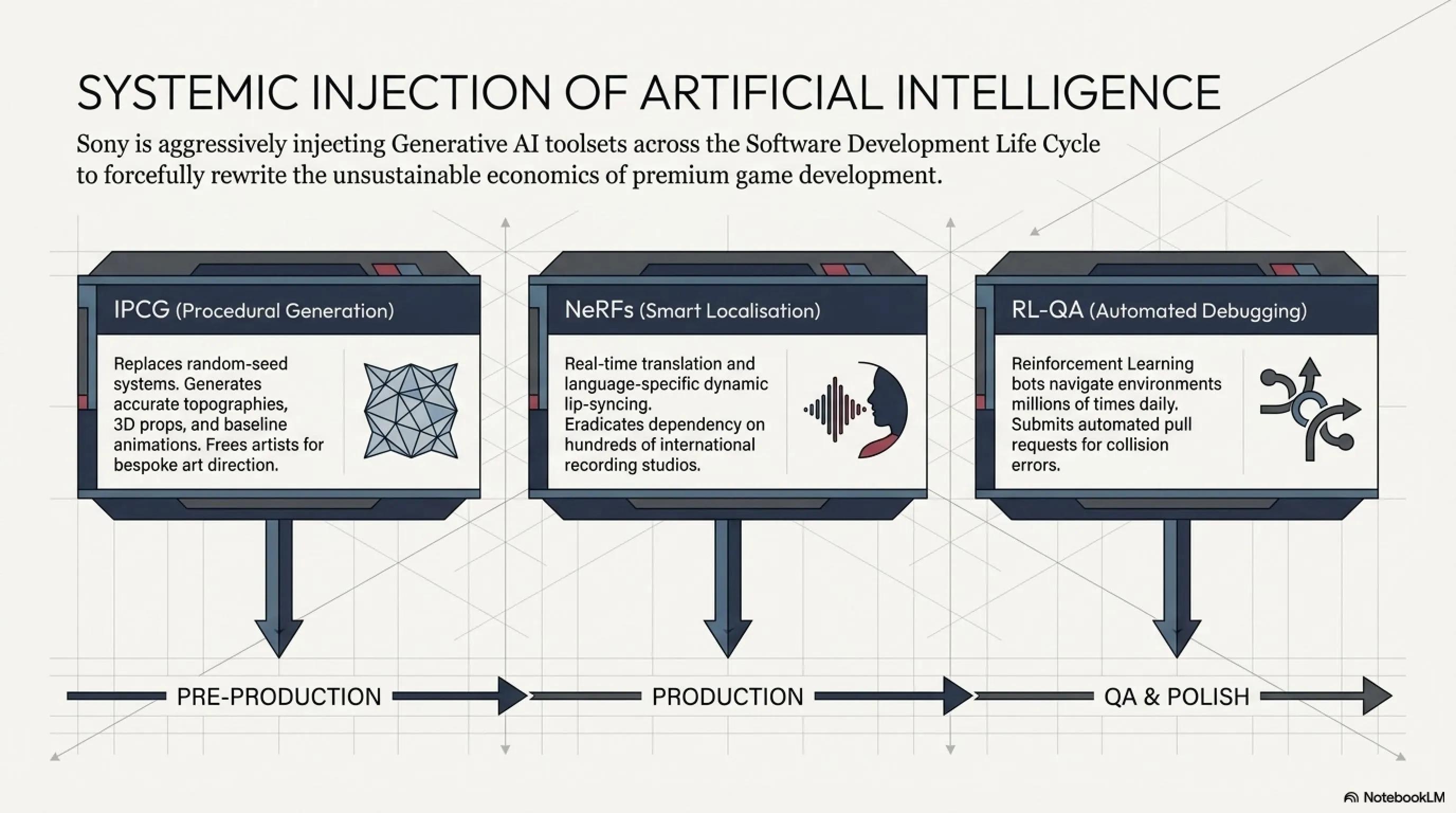 SYSTEMIC INJECTION OF ARTIFICIAL INTELLIGENCE

Sony is aggressively injecting Generative AI toolsets across the Software Development Life Cycle to forcefully rewrite the unsustainable economics of premium game development.

IPCG (Procedural Generation)

Replaces random-seed systems. Generates accurate topographies, 3D props, and baseline animations. Frees artists for bespoke art direction.

NeRFs (Smart Localisation)

Real-time translation and language-specific dynamic lip-syncing.
Eradicates dependency on hundreds of international recording studios.

RL-QA (Automated Debugging)

Reinforcement Learning bots navigate environments millions of times daily. Submits automated pull requests for collision errors.

PRE-PRODUCTION

PRODUCTION

QA & POLISH

NotebookLM